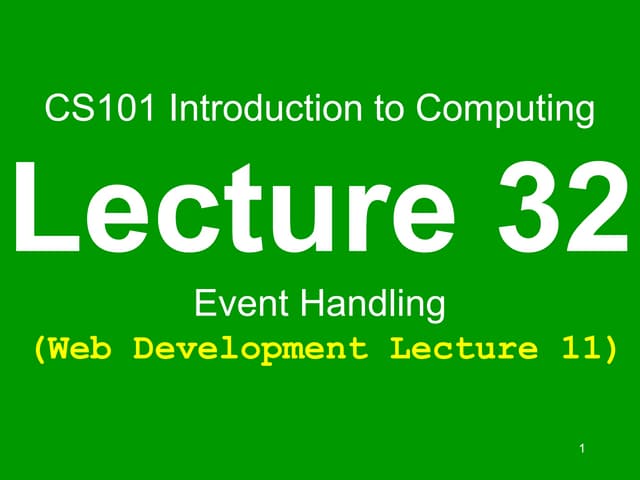 CS101 Introduction to Computing

Lecture 32

Event Handling

(Web Development Lecture 11)

1